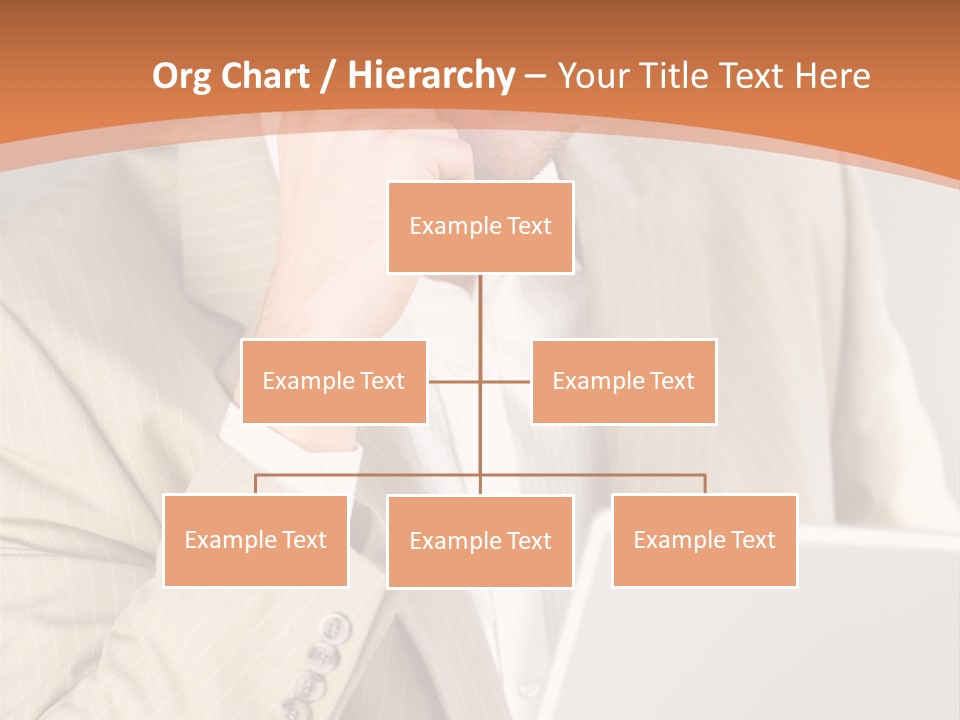 Org Chart / Hierarchy – Your Title Text Here

Example Text

Example Text

Example Text

Example Text

Example Text

Example Text